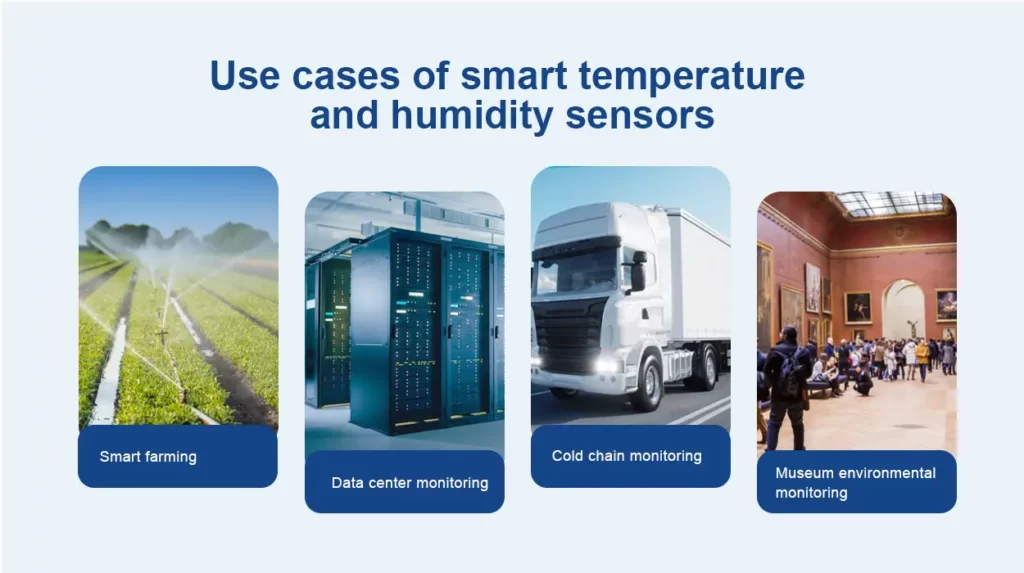 Use cases of smart temperature and humidity sensors

Smart farming

Data center monitoring

Cold chain monitoring

Museum environmental monitoring